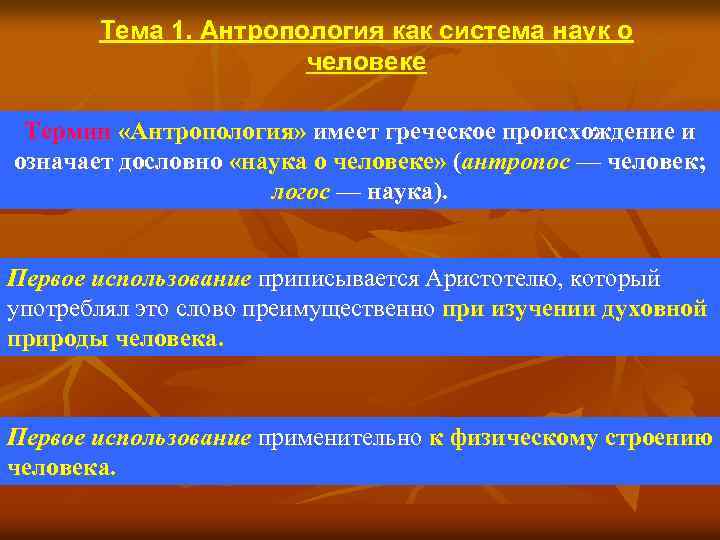 Тема 1. Антропология как система наук о человеке

Термин «Антропология» имеет греческое происхождение и означает дословно «наука о человеке» (антропос — человек; логос — наука).

Первое использование приписывается Аристотелю, который употреблял это слово преимущественно при изучении духовной природы человека.

Первое использование применительно к физическому строению человека.